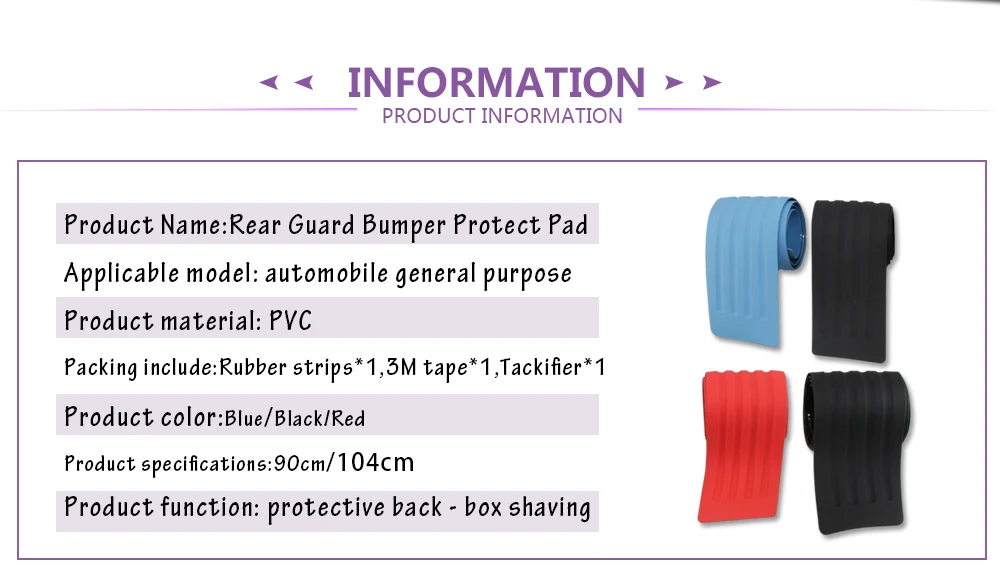 INFORMATION
PRODUCT INFORMATION

Product Name:Rear Guard Bumper Protect Pad

Applicable model: automobile general purpose

Product material: PVC

Packing include:Rubber strips*1,3M tape*1,Tackifier*1

Product color:Blue/Black/Red

Product specifications:90cm/104cm

Product function: protective back - box shaving